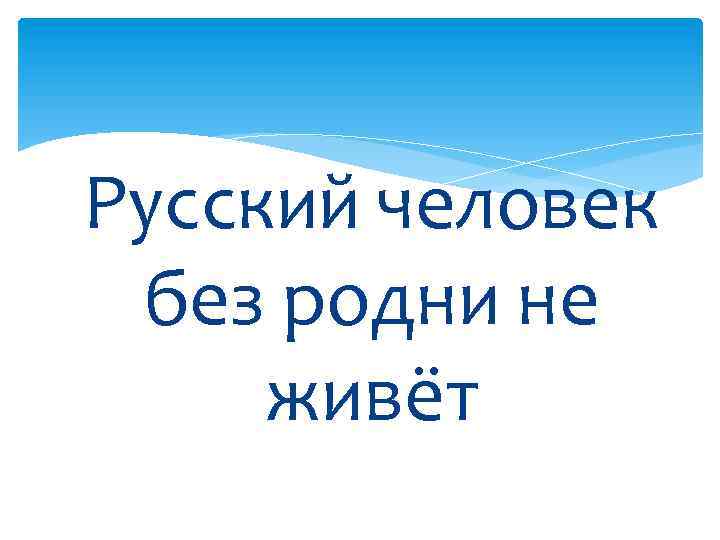 Русский человек без родни не живёт